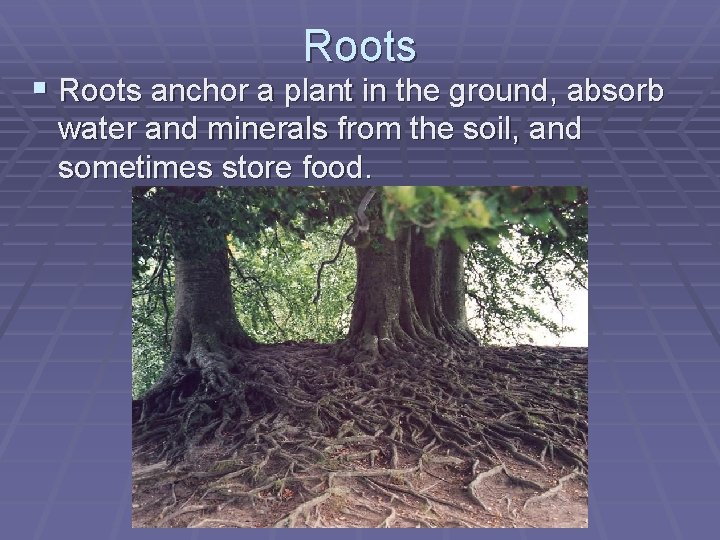 Roots

▪ Roots anchor a plant in the ground, absorb water and minerals from the soil, and sometimes store food.